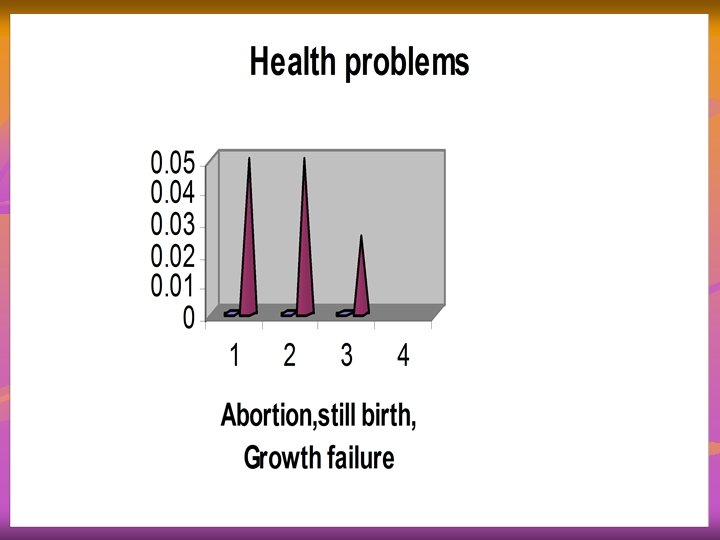 Health problems

0.05
0.04
0.03
0.02
0.01
0

1 2 3 4

Abortion,still birth, Growth failure